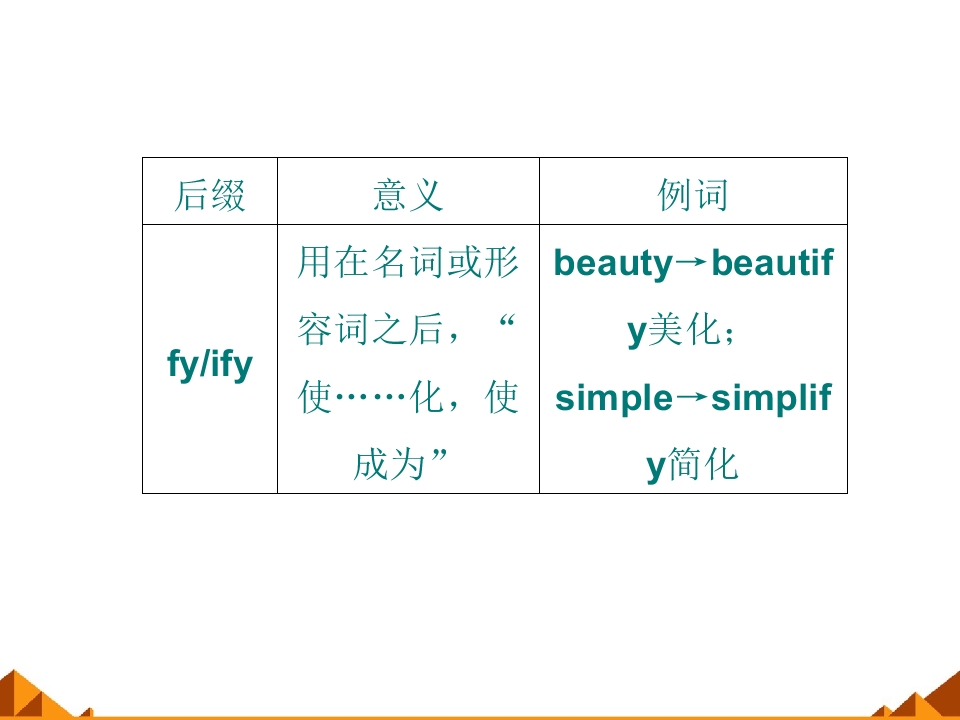 | 后缀 | 意义 | 例词 |
|---|---|---|
| fy/ify | 用在名词或形容词之后，“使……化，使成为” | beauty→beautify美化；simple→simplify简化 |